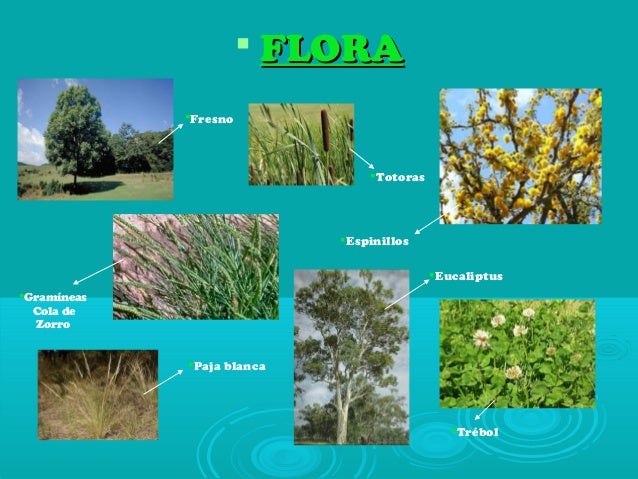 FLORA

Fresno

Totoras

Espinillos

Gramíneas Cola de Zorro

Eucaliptus

Paja blanca

Trébol